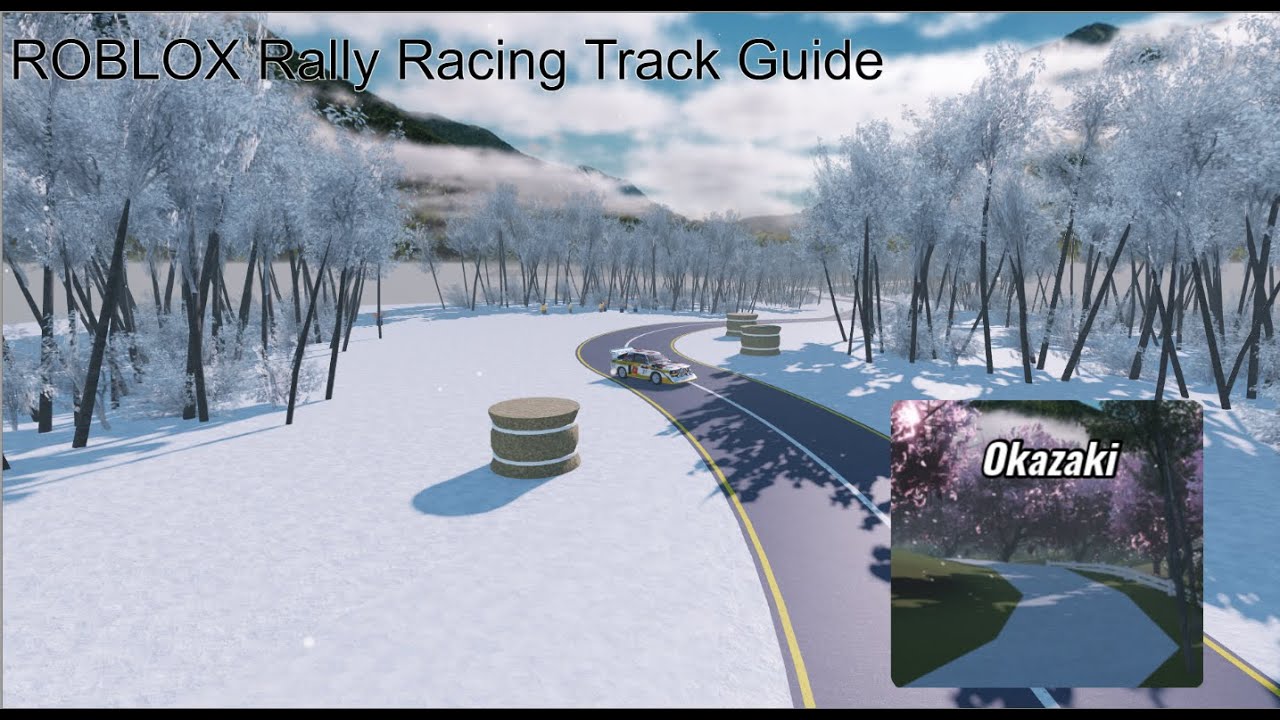 ROBLOX Rally Racing Track Guide

Okazaki